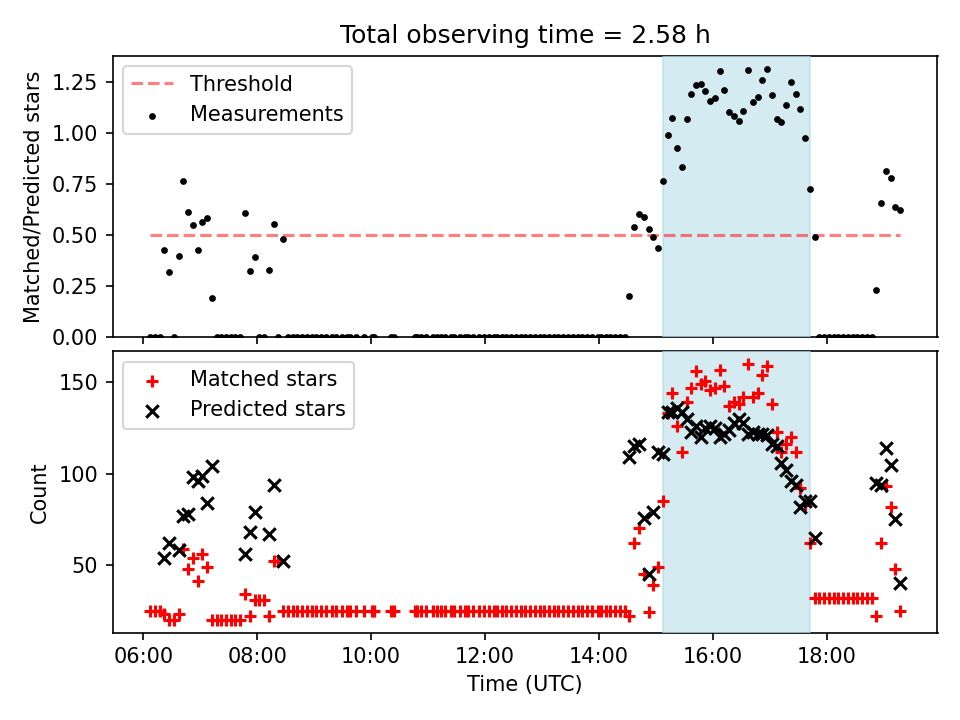 Total observing time = 2.58 h

Threshold
Measurements

Matched/Predicted stars

1.25
1.00
0.75
0.50
0.25
0.00

Matched stars
Predicted stars

Count

150
100
50

06:00
08:00
10:00
12:00
14:00
16:00
18:00

Time (UTC)